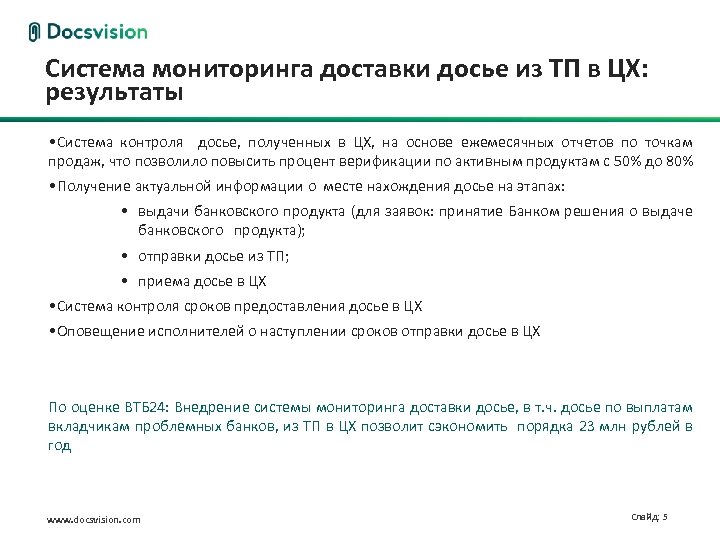 Docsvision

Система мониторинга доставки досье из ТП в ЦХ: результаты

•Система контроля досье, полученных в ЦХ, на основе ежемесячных отчетов по точкам продаж, что позволило повысить процент верификации по активным продуктам с 50% до 80%

•Получение актуальной информации о месте нахождения досье на этапах:

• выдачи банковского продукта (для заявок: принятие Банком решения о выдаче банковского продукта);

• отправки досье из ТП;

• приема досье в ЦХ

•Система контроля сроков предоставления досье в ЦХ

•Оповещение исполнителей о наступлении сроков отправки досье в ЦХ

По оценке ВТБ24: Внедрение системы мониторинга доставки досье, в т.ч. досье по выплатам вкладчикам проблемных банков, из ТП в ЦХ позволит сэкономить порядка 23 млн рублей в год

www.docsvision.com

Слайд: 5